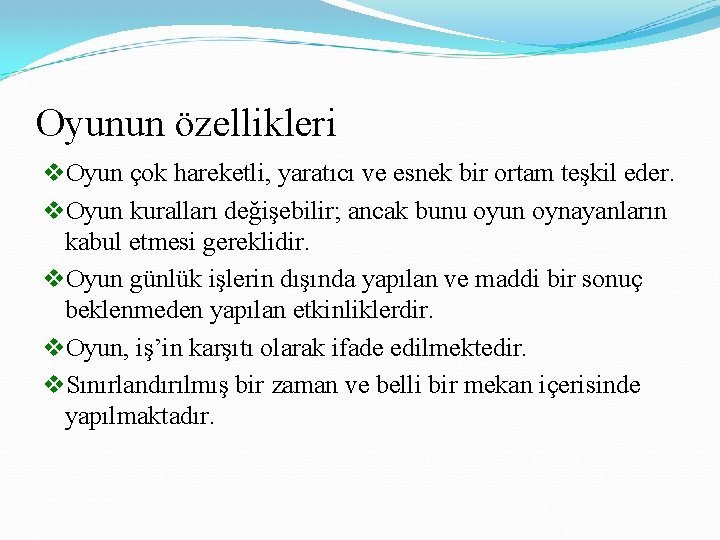 Oyunun özellikleri

❖Oyun çok hareketli, yaratıcı ve esnek bir ortam teşkil eder.

❖Oyun kuralları değişebilir; ancak bunu oyun oynayanların kabul etmesi gereklidir.

❖Oyun günlük işlerin dışında yapılan ve maddi bir sonuç beklenmeden yapılan etkinliklerdir.

❖Oyun, iş'in karşıtı olarak ifade edilmektedir.

❖Sınırlandırılmış bir zaman ve belli bir mekan içerisinde yapılmaktadır.